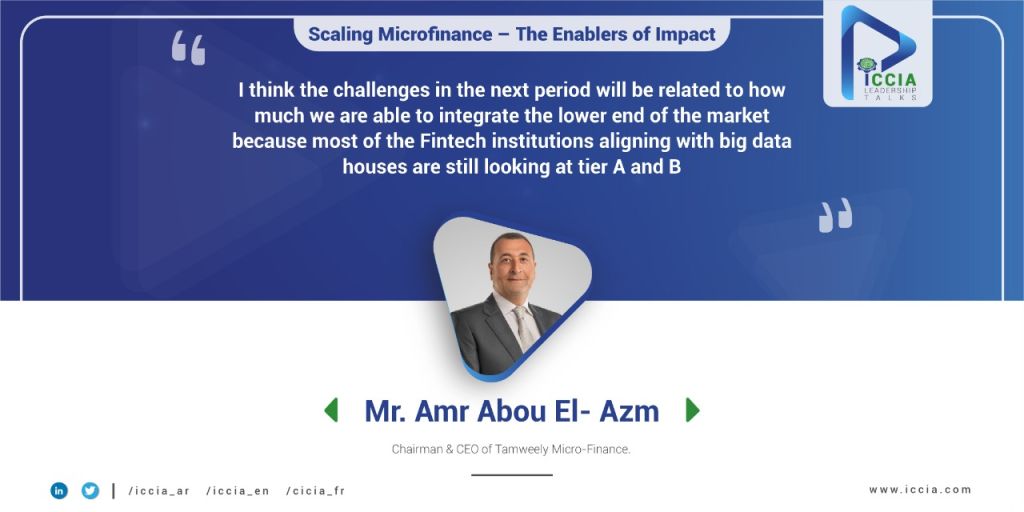 Scaling Microfinance – The Enablers of Impact

ICCIA LEADERSHIP TALKS

I think the challenges in the next period will be related to how much we are able to integrate the lower end of the market because most of the Fintech institutions aligning with big data houses are still looking at tier A and B

Mr. Amr Abou El- Azm

Chairman & CEO of Tamweely Micro-Finance.

/iccia_ar /iccia_en /cicia_fr

www.iccia.com